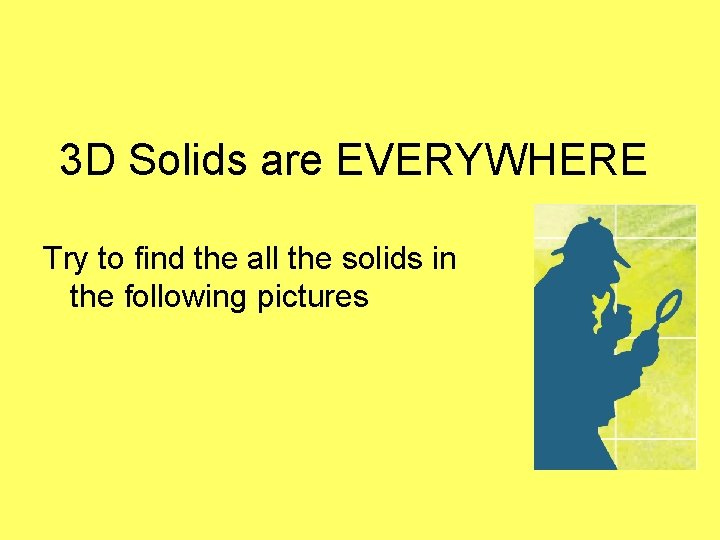 3D Solids are EVERYWHERE

Try to find the all the solids in the following pictures